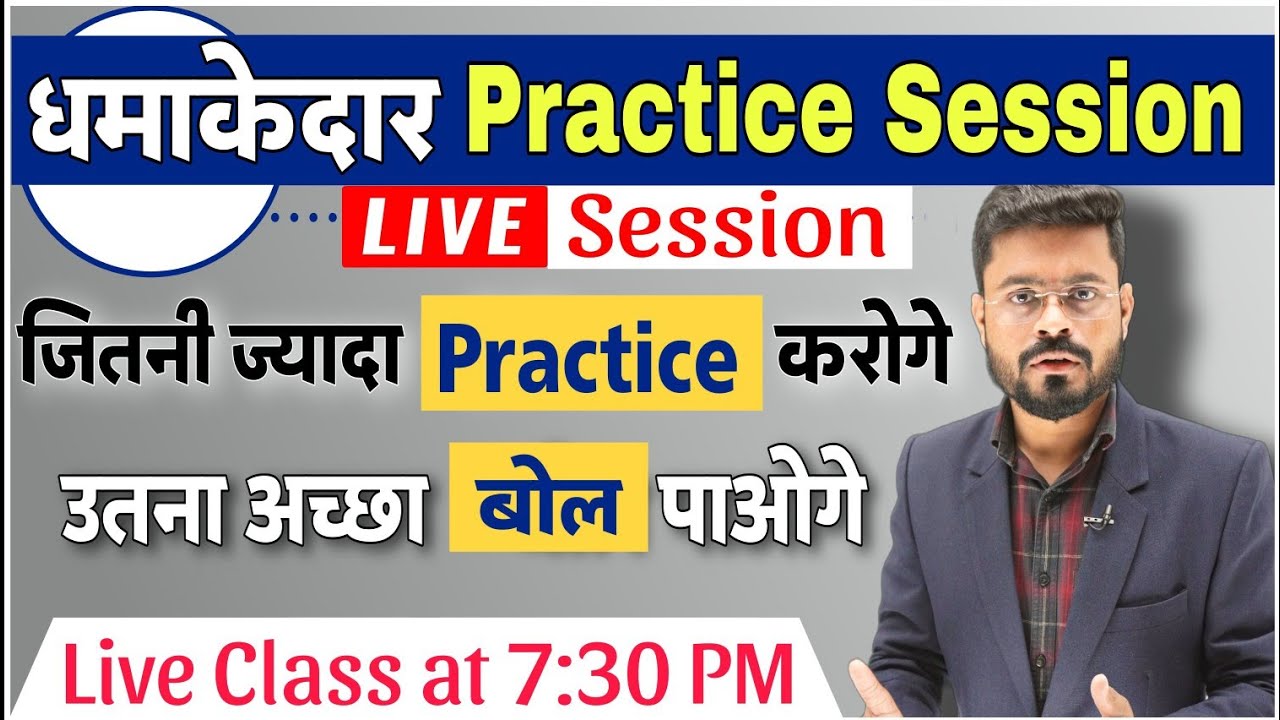 धमाकेदार Practice Session

LIVE Session

जितनी ज्यादा Practice करोगे

उतना अच्छा बोल पाओगे

Live Class at 7:30 PM